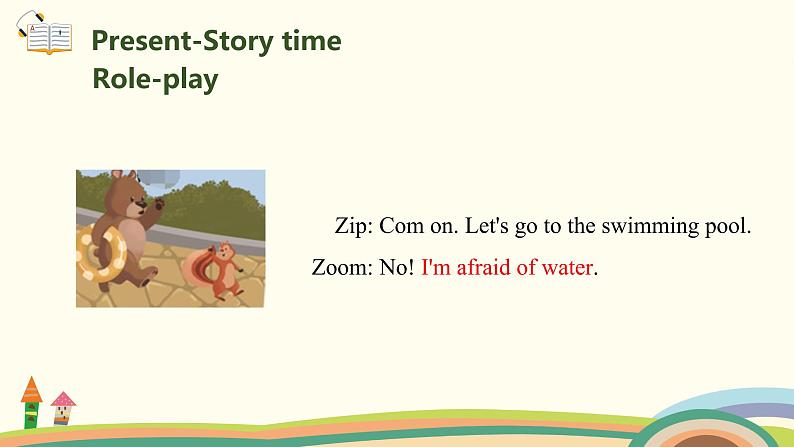 Present-Story time
Role-play

Zip: Com on. Let's go to the swimming pool.

Zoom: No! I'm afraid of water.